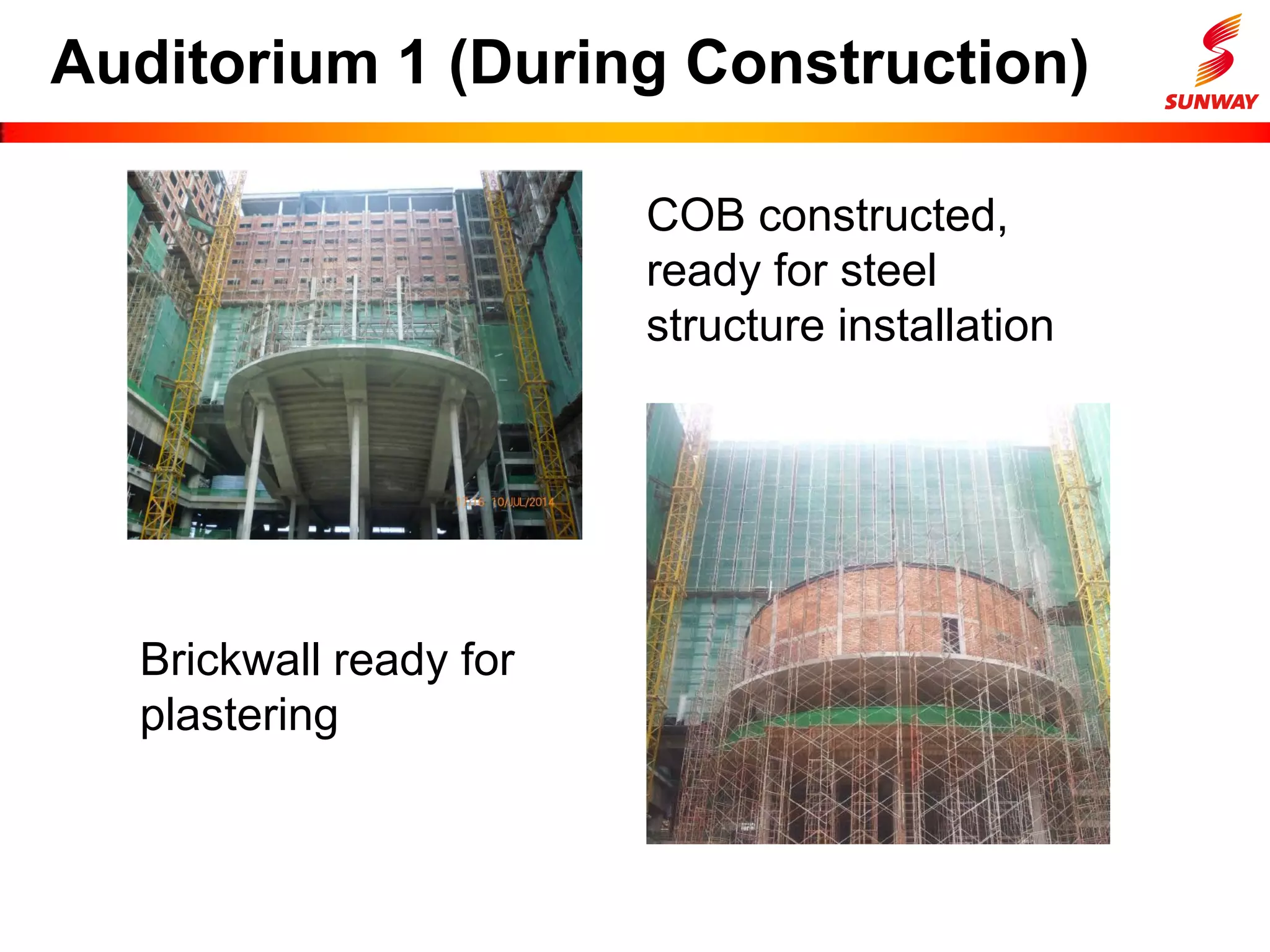 Auditorium 1 (During Construction)

SUNWAY

11:16 10/JUL/2014

COB constructed, ready for steel structure installation

Brickwall ready for plastering